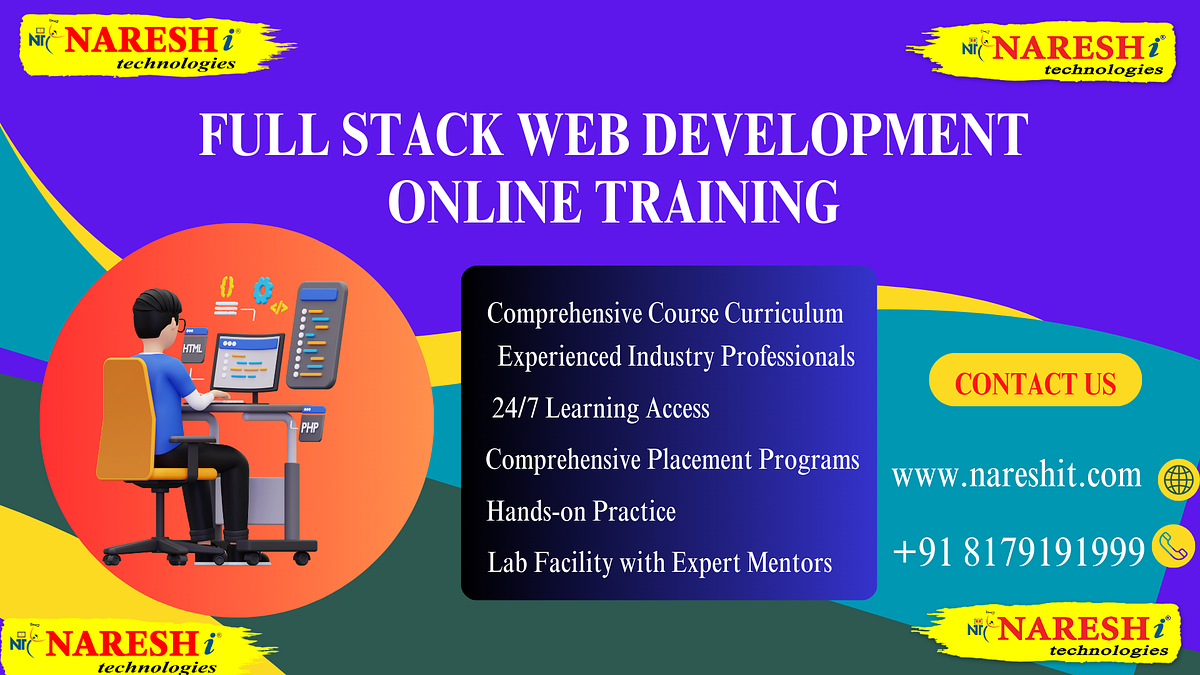 NARESH i technologies

NARESH i technologies

FULL STACK WEB DEVELOPMENT ONLINE TRAINING

HTML

PHP

Comprehensive Course Curriculum

Experienced Industry Professionals

24/7 Learning Access

Comprehensive Placement Programs

Hands-on Practice

Lab Facility with Expert Mentors

CONTACT US

www.nareshit.com

+91 8179191999

NARESH i technologies

NARESH i technologies